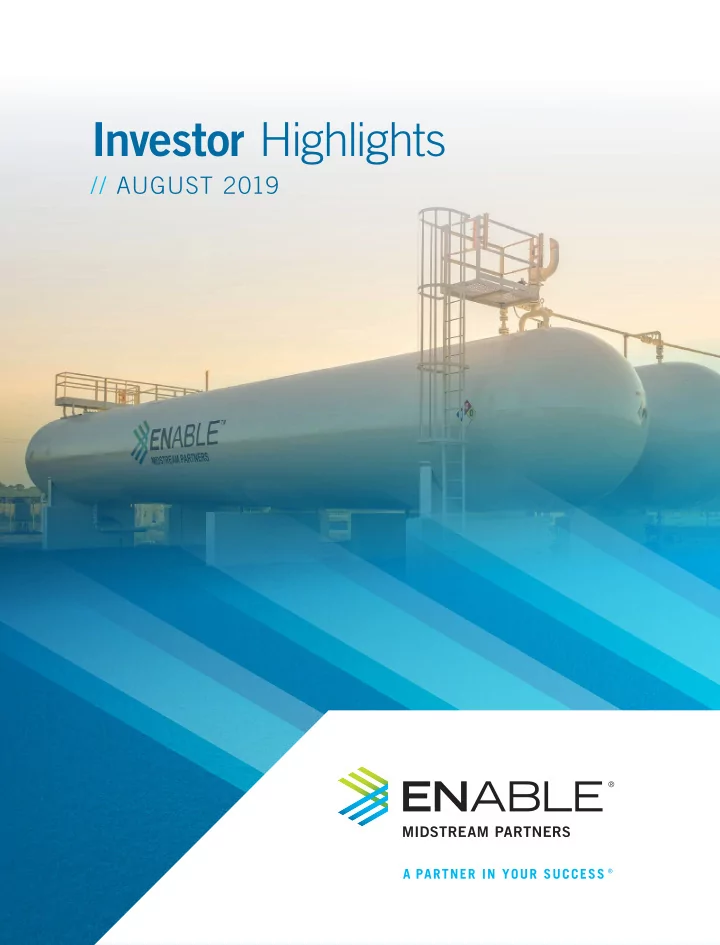 Investor Highlights
// AUGUST 2019

ENABLE™
MIDSTREAM PARTNERS

ENABLE®
MIDSTREAM PARTNERS
A PARTNER IN YOUR SUCCESS®